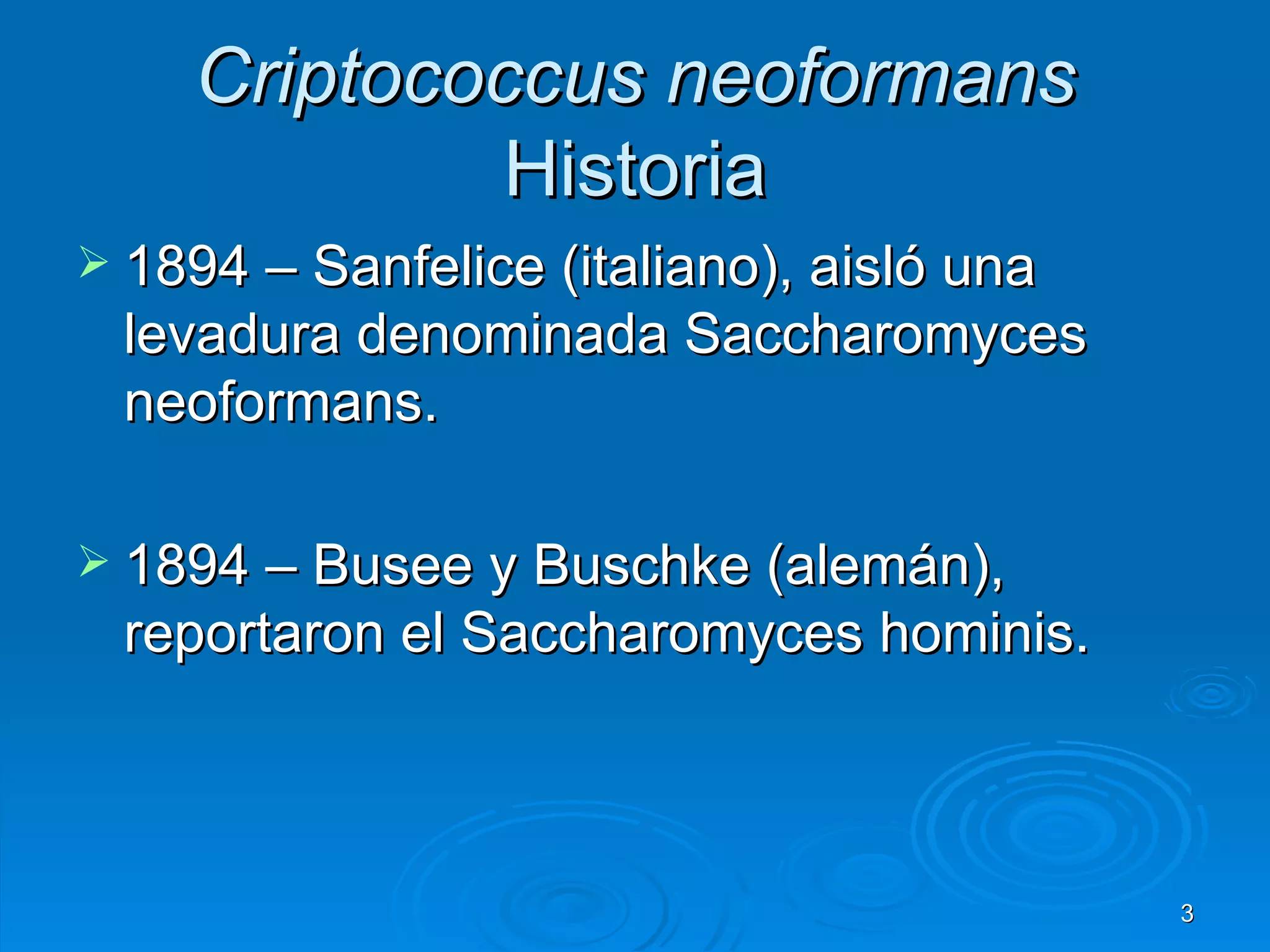 Criptococcus neoformans
Historia

➢ 1894 – Sanfelice (italiano), aisló una levadura denominada Saccharomyces neoformans.

➢ 1894 – Busee y Buschke (alemán), reportaron el Saccharomyces hominis.

3